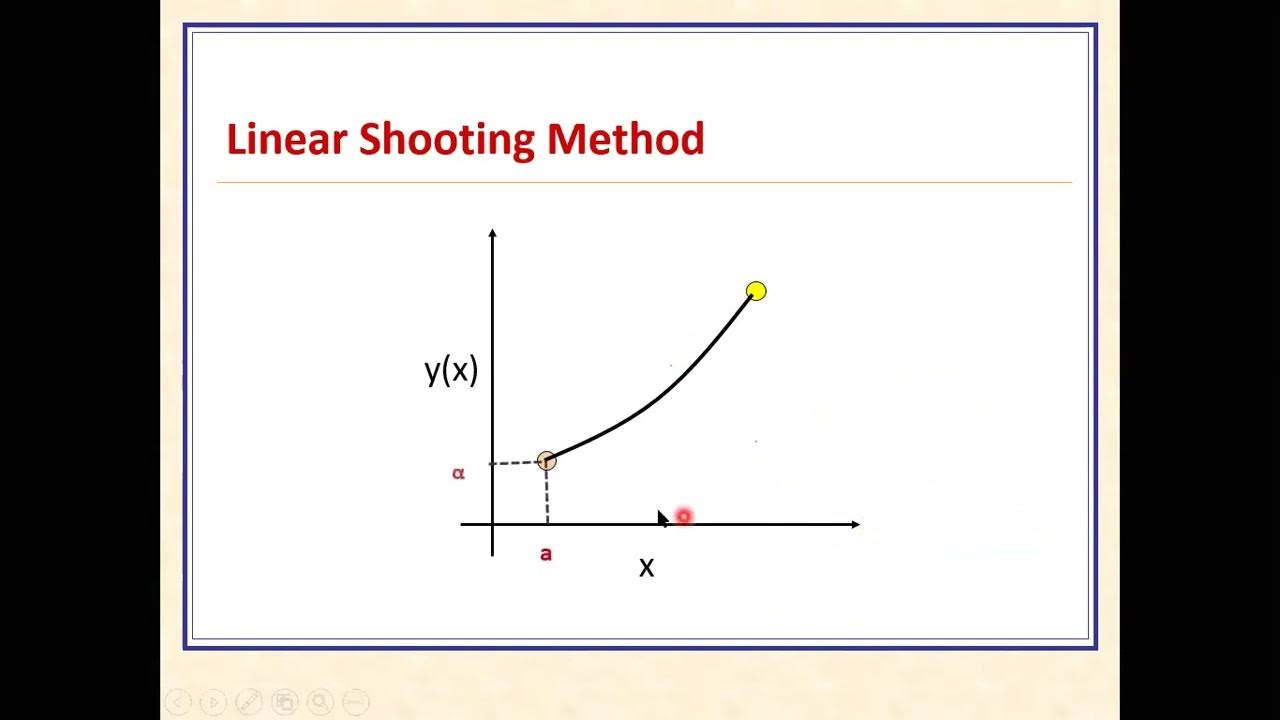 Linear Shooting Method

y(x)

α

a

x